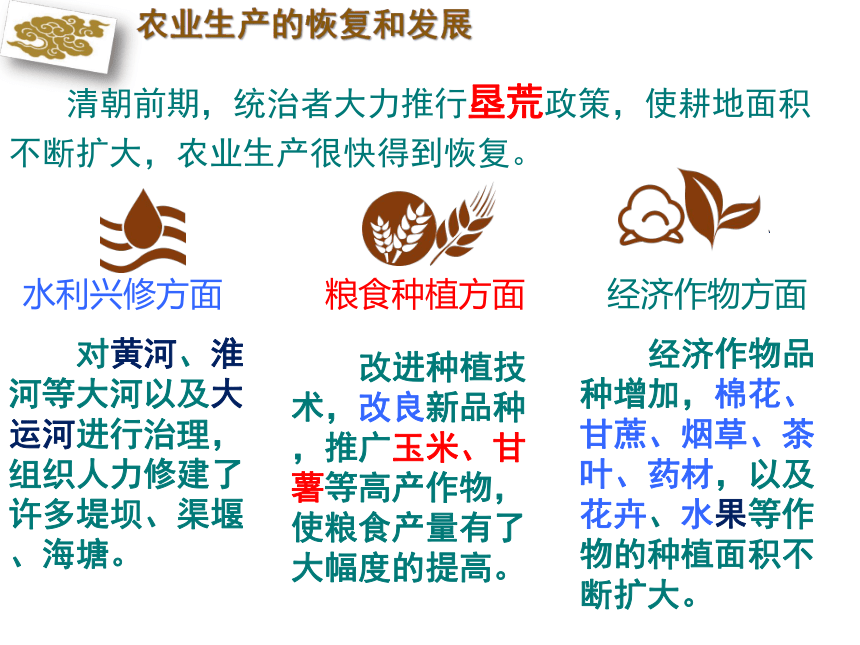 农业生产的恢复和发展

清朝前期，统治者大力推行垦荒政策，使耕地面积不断扩大，农业生产很快得到恢复。

水利兴修方面

对黄河、淮河等大河以及大运河进行治理，组织人力修建了许多堤坝、渠堰、海塘。

粮食种植方面

改进种植技术，改良新品种，推广玉米、甘薯等高产作物，使粮食产量有了大幅度的提高。

经济作物方面

经济作物品种增加，棉花、甘蔗、烟草、茶叶、药材，以及花卉、水果等作物的种植面积不断扩大。